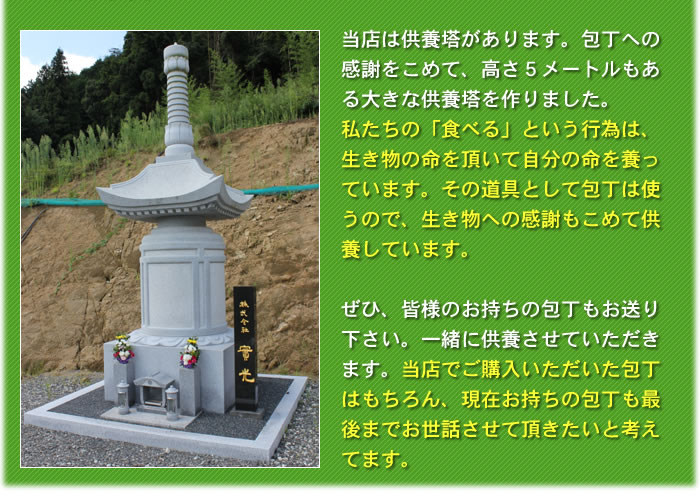 株式会社
實光

当店は供養塔があります。包丁への感謝をこめて、高さ５メートルもある大きな供養塔を作りました。
私たちの「食べる」という行為は、生き物の命を頂いて自分の命を養っています。その道具として包丁は使うので、生き物への感謝もこめて供養しています。

ぜひ、皆様のお持ちの包丁もお送り下さい。一緒に供養させていただきます。当店でご購入いただいた包丁はもちろん、現在お持ちの包丁も最後までお世話させて頂きたいと考えてます。